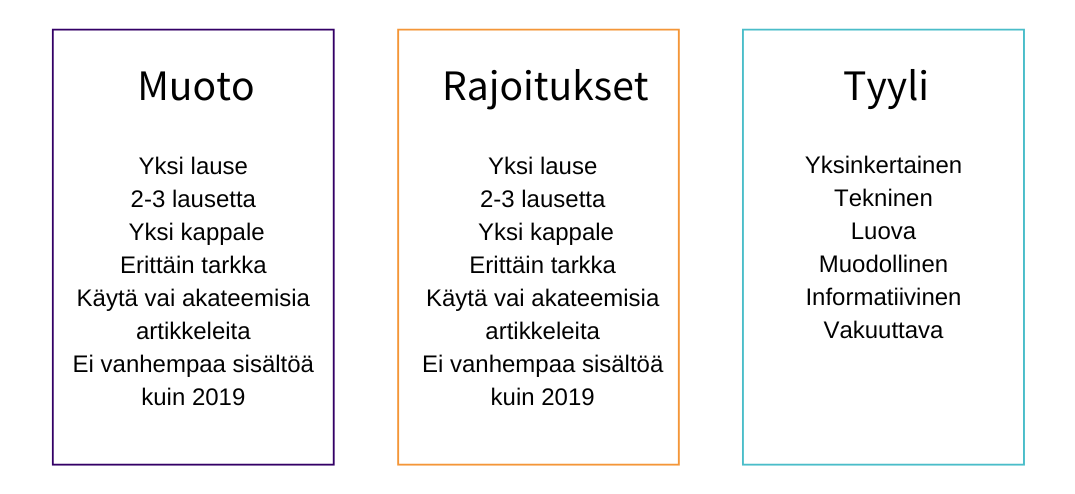 Muoto

Yksi lause
2-3 lausetta
Yksi kappale
Erittäin tarkka
Käytä vai akateemisia artikkeleita
Ei vanhempaa sisältöä kuin 2019

Rajoitukset

Yksi lause
2-3 lausetta
Yksi kappale
Erittäin tarkka
Käytä vai akateemisia artikkeleita
Ei vanhempaa sisältöä kuin 2019

Tyyli

Yksinkertainen
Tekninen
Luova
Muodollinen
Informatiivinen
Vakuuttava